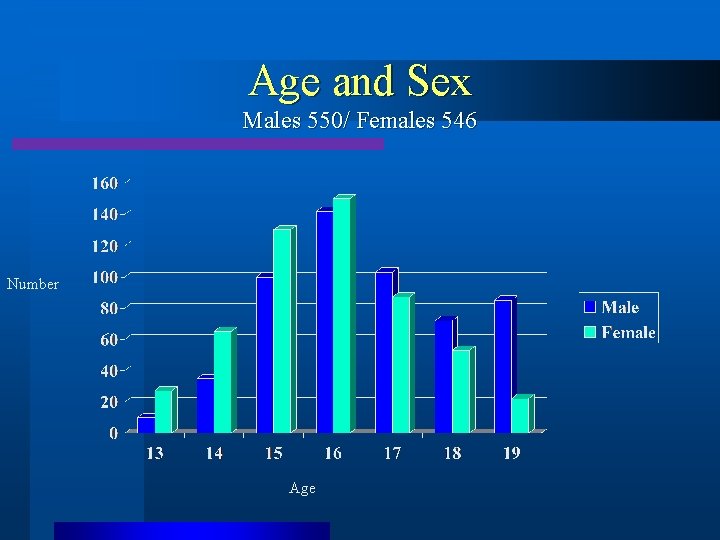 Age and Sex
Males 550/ Females 546

Number

160
140
120
100
80
60
40
20
0

13
14
15
16
17
18
19

Age

Male
Female